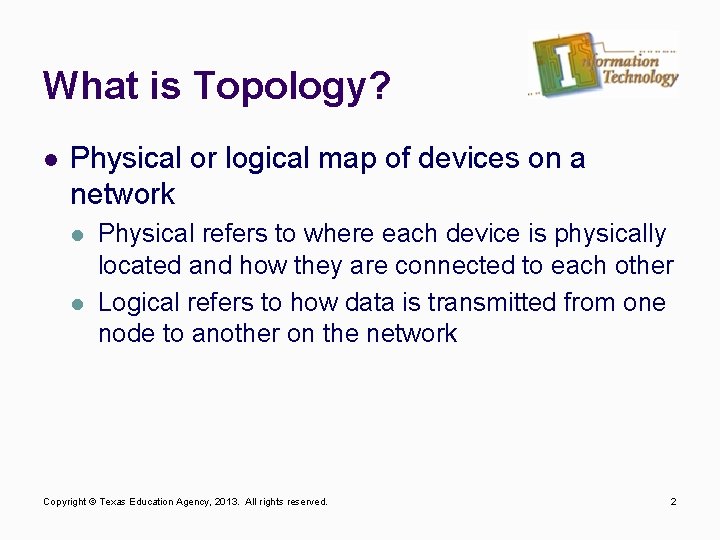 What is Topology?

Information Technology

- Physical or logical map of devices on a network
  - Physical refers to where each device is physically located and how they are connected to each other
  - Logical refers to how data is transmitted from one node to another on the network

Copyright © Texas Education Agency, 2013. All rights reserved.

2